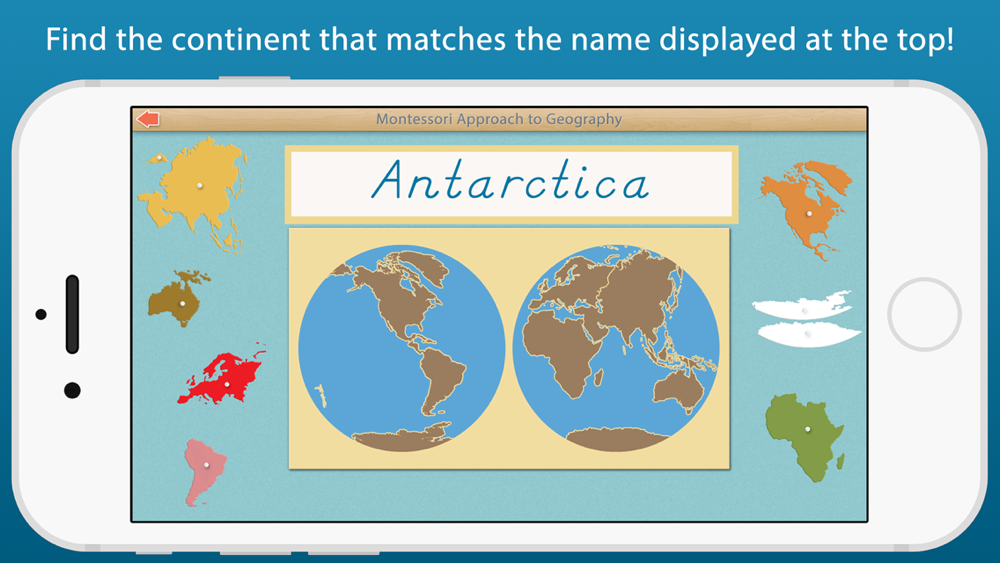 Find the continent that matches the name displayed at the top!

Montessori Approach to Geography

Antarctica